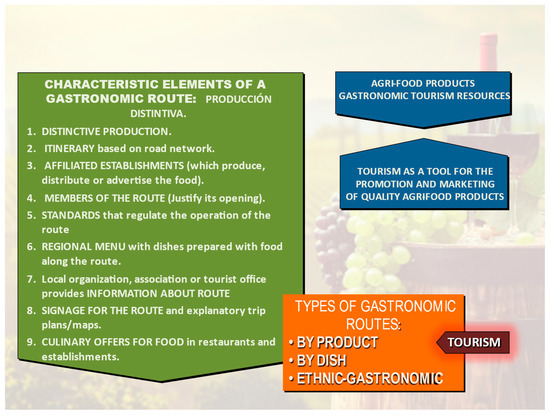 CHARACTERISTIC ELEMENTS OF A GASTRONOMIC ROUTE: PRODUCCIÓN DISTINTIVA.

1. DISTINCTIVE PRODUCTION.
2. ITINERARY based on road network.
3. AFFILIATED ESTABLISHMENTS (which produce, distribute or advertise the food).
4. MEMBERS OF THE ROUTE (Justify its opening).
5. STANDARDS that regulate the operation of the route
6. REGIONAL MENU with dishes prepared with food along the route.
7. Local organization, association or tourist office provides INFORMATION ABOUT ROUTE
8. SIGNAGE FOR THE ROUTE and explanatory trip plans/maps.
9. CULINARY OFFERS FOR FOOD in restaurants and establishments.

AGRI-FOOD PRODUCTS
GASTRONOMIC TOURISM RESOURCES

TOURISM AS A TOOL FOR THE PROMOTION AND MARKETING OF QUALITY AGRIFOOD PRODUCTS

TYPES OF GASTRONOMIC ROUTES:
• BY PRODUCT
• BY DISH
• ETHNIC-GASTRONOMIC

TOURISM